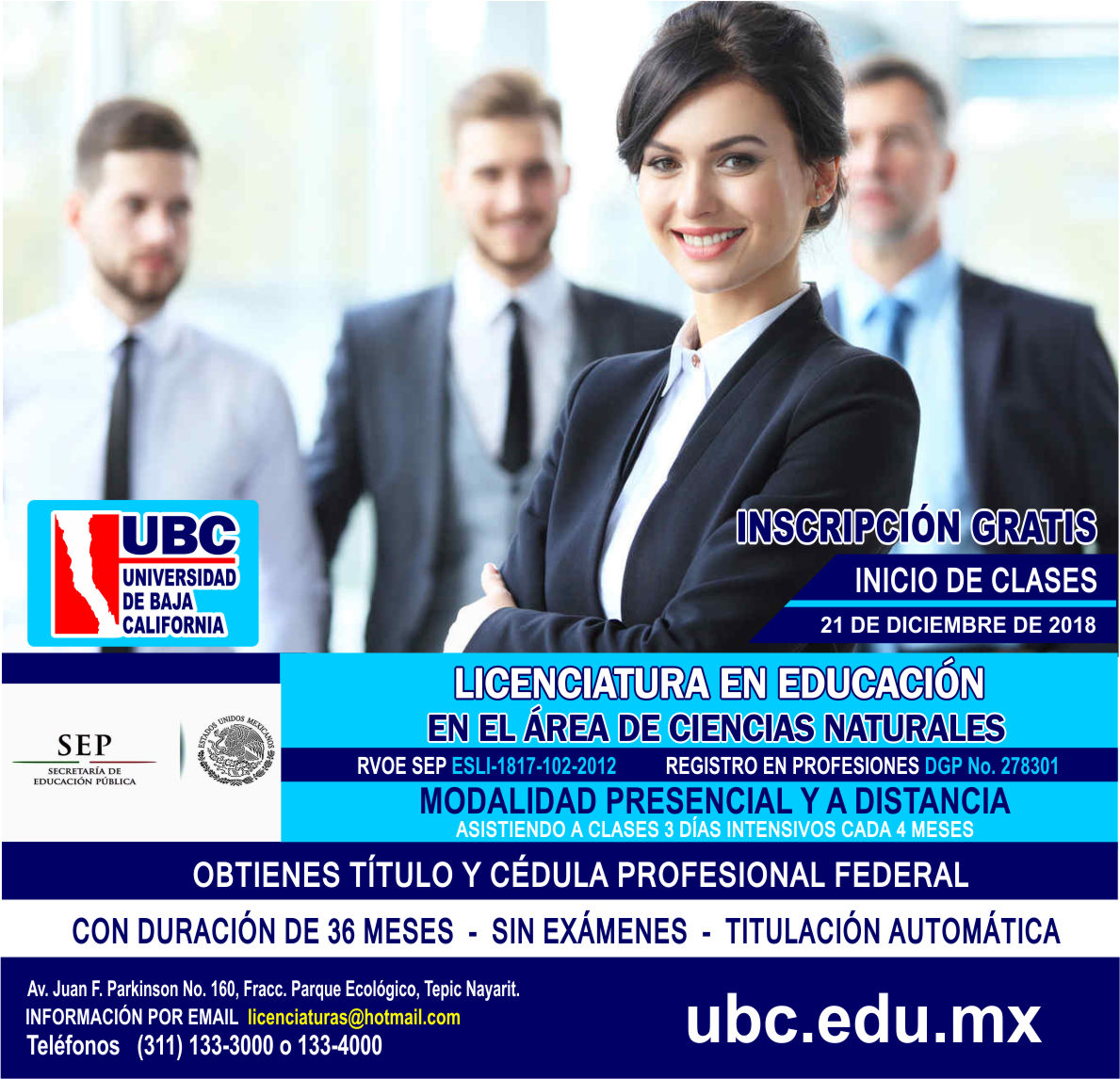 UBC
UNIVERSIDAD DE BAJA CALIFORNIA

INSCRIPCIÓN GRATIS
INICIO DE CLASES
21 DE DICIEMBRE DE 2018

SEP
SECRETARÍA DE EDUCACIÓN PÚBLICA

ESTADOS UNIDOS MEXICANOS

LICENCIATURA EN EDUCACIÓN
EN EL ÁREA DE CIENCIAS NATURALES

RVOE SEP ESLI-1817-102-2012 REGISTRO EN PROFESIONES DGP No. 278301

MODALIDAD PRESENCIAL Y A DISTANCIA
ASISTIENDO A CLASES 3 DÍAS INTENSIVOS CADA 4 MESES

OBTIENES TÍTULO Y CÉDULA PROFESIONAL FEDERAL

CON DURACIÓN DE 36 MESES - SIN EXÁMENES - TITULACIÓN AUTOMÁTICA

Av. Juan F. Parkinson No. 160, Fracc. Parque Ecológico, Tepic Nayarit.
INFORMACIÓN POR EMAIL licenciaturas@hotmail.com
Teléfonos (311) 133-3000 o 133-4000

ubc.edu.mx